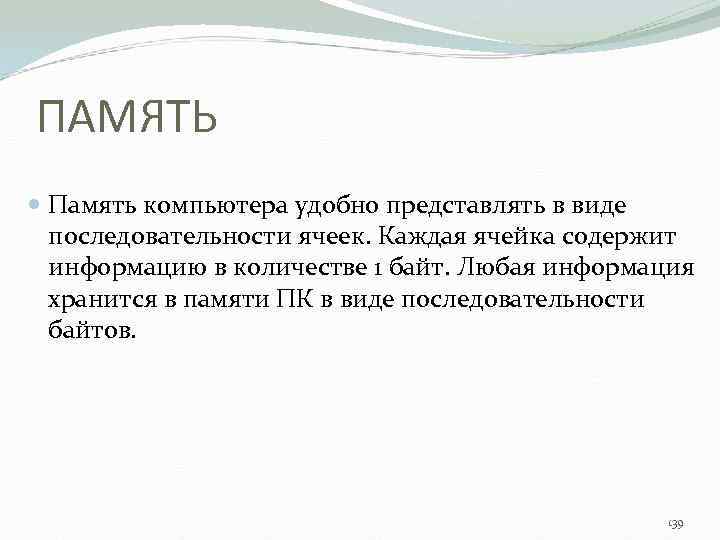 ПАМЯТЬ

Память компьютера удобно представлять в виде последовательности ячеек. Каждая ячейка содержит информацию в количестве 1 байт. Любая информация хранится в памяти ПК в виде последовательности байтов.

39